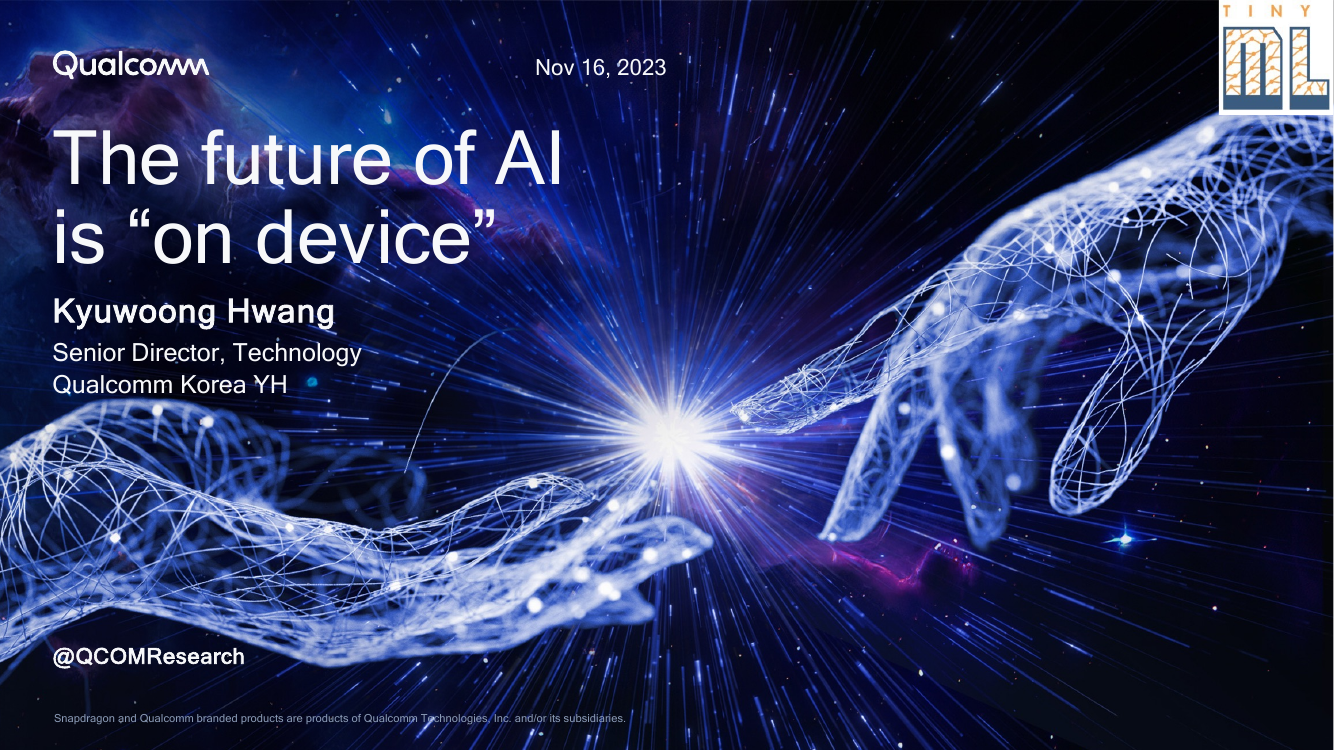 Qualcomm

Nov 16, 2023

TINY ML

The future of AI is “on device”

Kyuwoong Hwang

Senior Director, Technology
Qualcomm Korea YH

@QCOMResearch

Snapdragon and Qualcomm branded products are products of Qualcomm Technologies, Inc. and/or its subsidiaries.